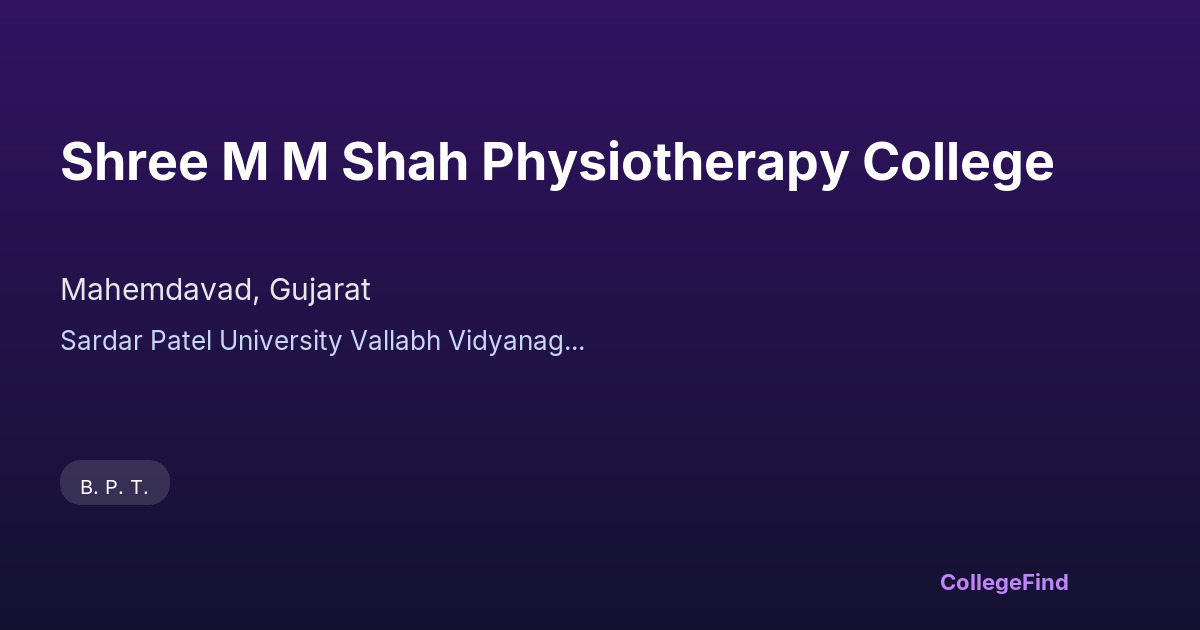 Shree M M Shah Physiotherapy College

Mahemdavad, Gujarat

Sardar Patel University Vallabh Vidyanag...

B. P. T.

CollegeFind